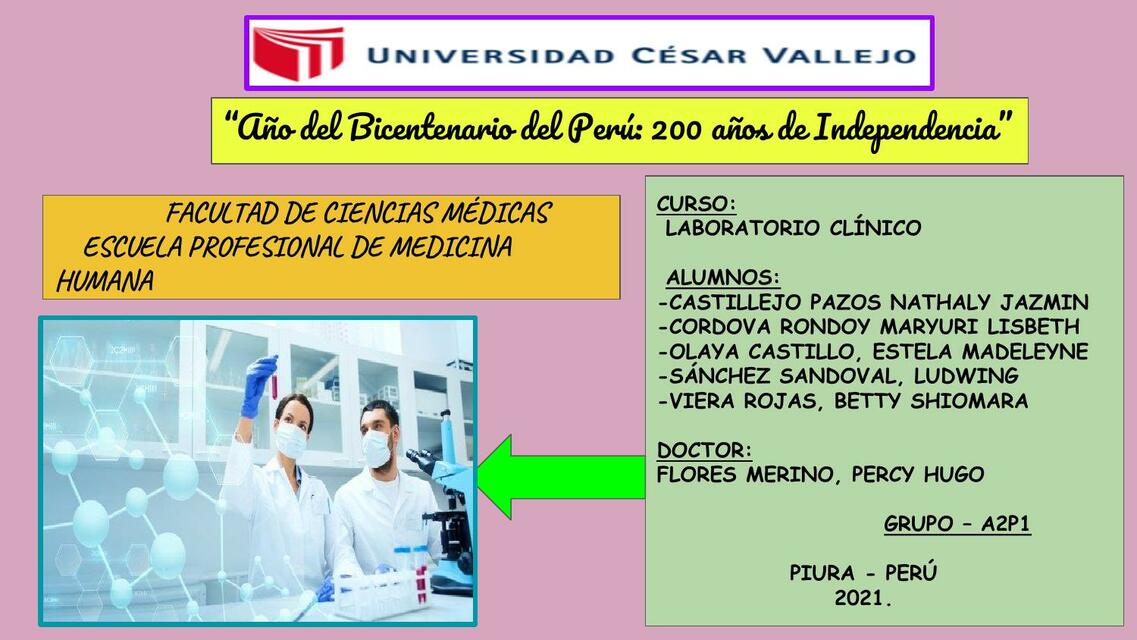 UNIVERSIDAD CÉSAR VALLEJO

"Año del Bicentenario del Perú: 200 años de Independencia"

FACULTAD DE CIENCIAS MÉDICAS
ESCUELA PROFESIONAL DE MEDICINA HUMANA

CURSO:
LABORATORIO CLÍNICO

ALUMNOS:
-CASTILLEJO PAZOS NATHALY JAZMIN
-CORDOVA RONDOY MARYURI LISBETH
-OLAYA CASTILLO, ESTELA MADELEYNE
-SÁNCHEZ SANDOVAL, LUDWING
-VIERA ROJAS, BETTY SHIOMARA

DOCTOR:
FLORES MERINO, PERCY HUGO

GRUPO – A2P1

PIURA - PERÚ
2021.